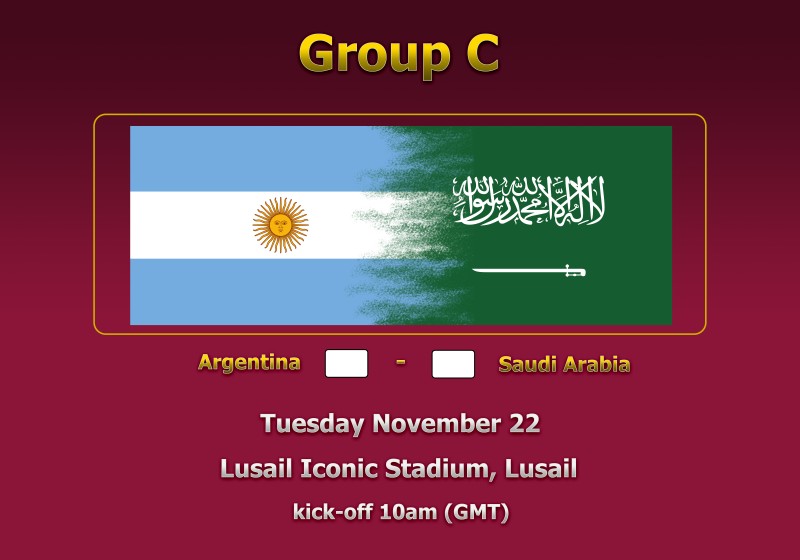 Group C

لا إله إلا الله محمد رسول الله

Argentina - Saudi Arabia

Tuesday November 22

Lusail Iconic Stadium, Lusail

kick-off 10am (GMT)